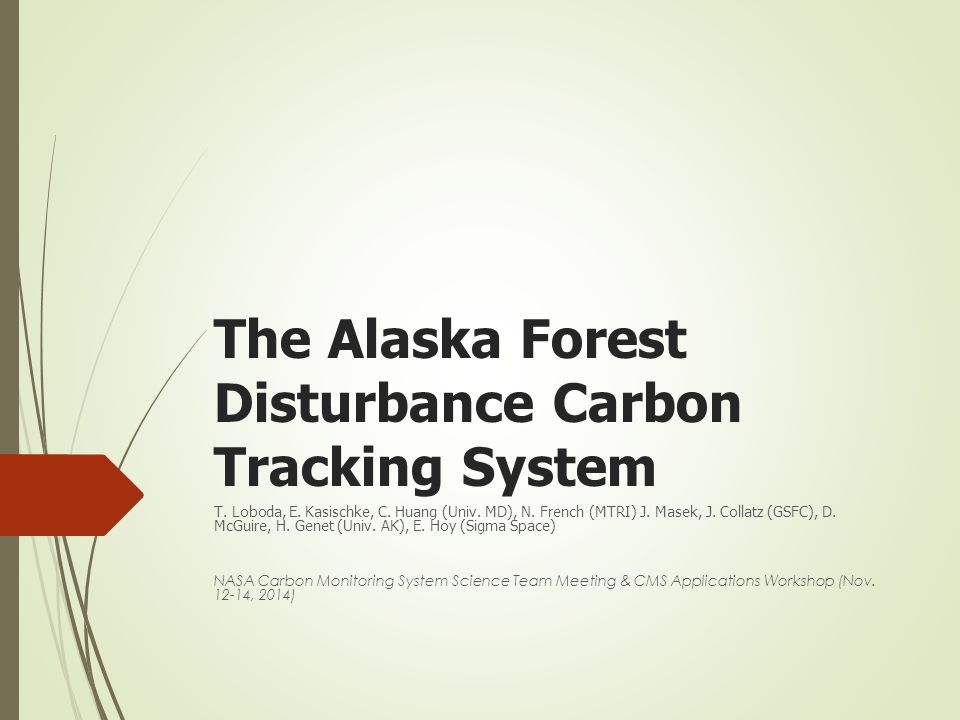 The Alaska Forest Disturbance Carbon Tracking System

T. Loboda, E. Kasischke, C. Huang (Univ. MD), N. French (MTRI) J. Masek, J. Collatz (GSFC), D. McGuire, H. Genet (Univ. AK), E. Hoy (Sigma Space)

NASA Carbon Monitoring System Science Team Meeting & CMS Applications Workshop (Nov. 12-14, 2014)